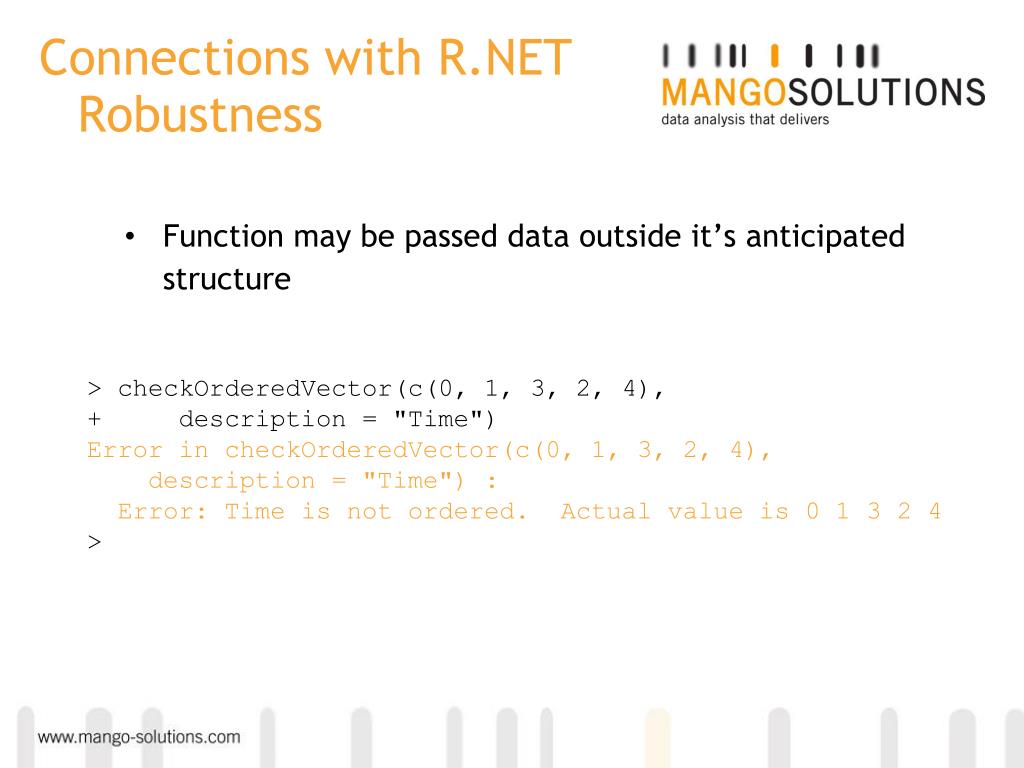 Connections with R.NET
Robustness

MANGOSOLUTIONS
data analysis that delivers

• Function may be passed data outside it's anticipated structure

> checkOrderedVector(c(0, 1, 3, 2, 4),
+      description = "Time")
Error in checkOrderedVector(c(0, 1, 3, 2, 4),
    description = "Time") :
  Error: Time is not ordered.  Actual value is 0 1 3 2 4
>

www.mango-solutions.com